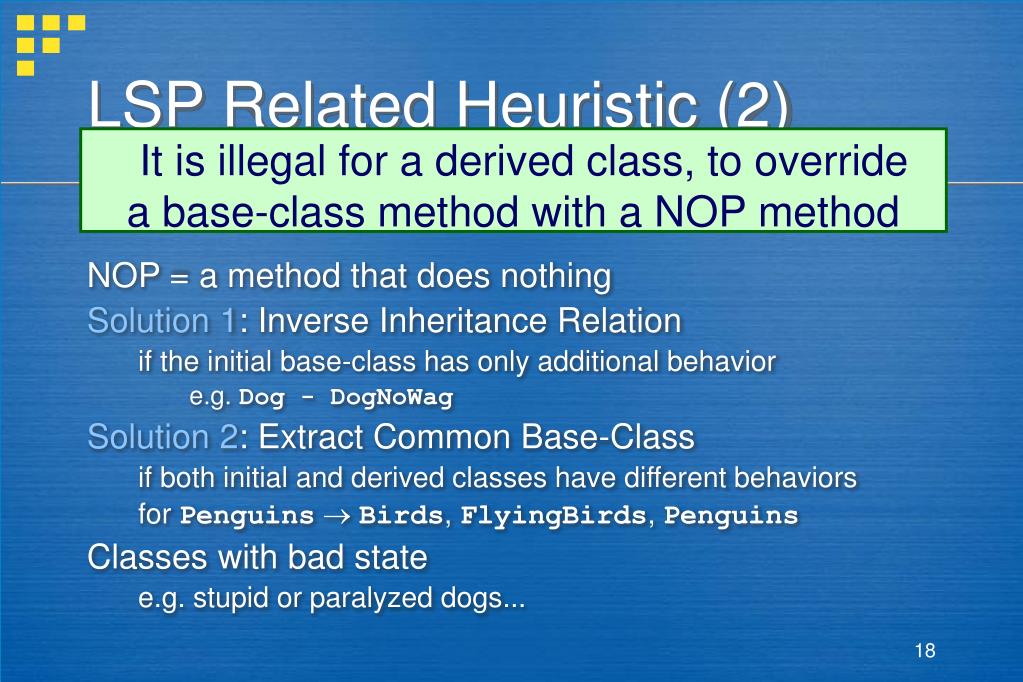 LSP Related Heuristic (2)

It is illegal for a derived class, to override a base-class method with a NOP method

NOP = a method that does nothing

Solution 1: Inverse Inheritance Relation

if the initial base-class has only additional behavior

e.g. Dog - DogNoWag

Solution 2: Extract Common Base-Class

if both initial and derived classes have different behaviors

for Penguins $\rightarrow$ Birds, FlyingBirds, Penguins

Classes with bad state

e.g. stupid or paralyzed dogs...

18